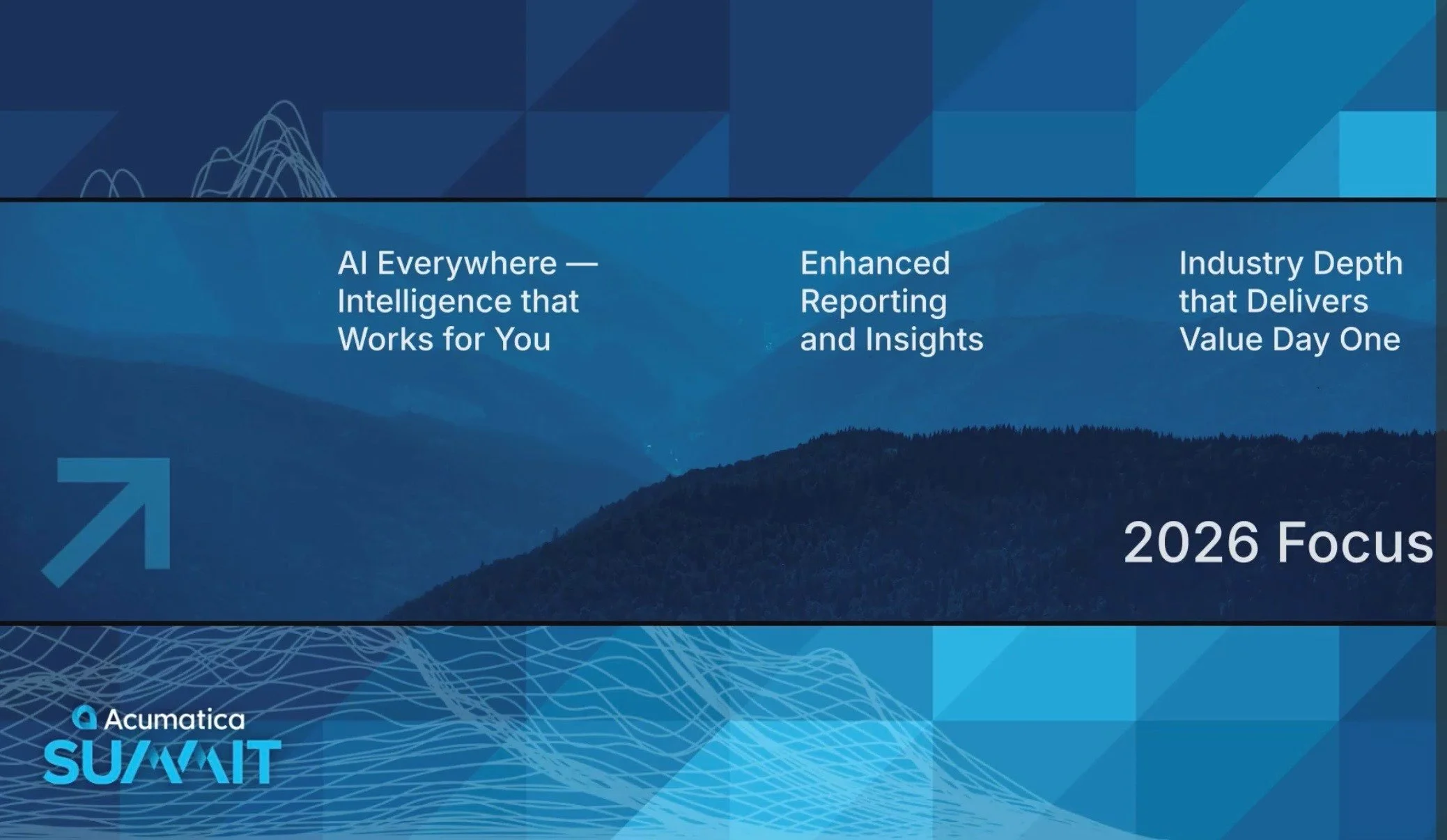 AI Everywhere — Intelligence that Works for You

Enhanced Reporting and Insights

Industry Depth that Delivers Value Day One

2026 Focus

Acumatica
SUMMIT